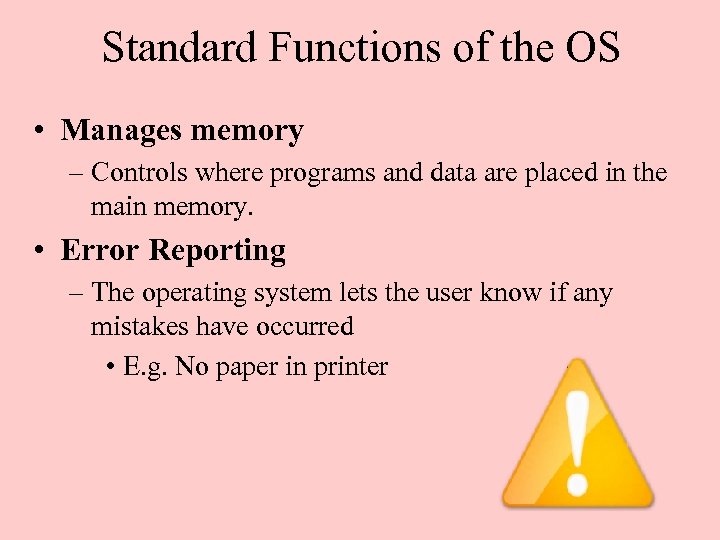 Standard Functions of the OS

• Manages memory

– Controls where programs and data are placed in the main memory.

• Error Reporting

– The operating system lets the user know if any mistakes have occurred

• E.g. No paper in printer